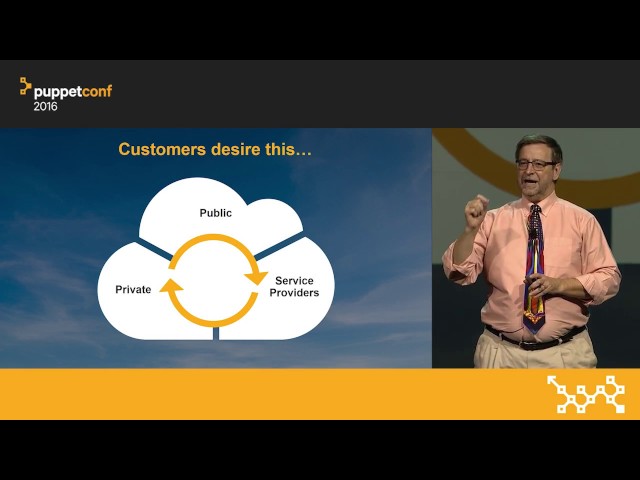 puppetconf
2016

Customers desire this…

Public

Private

Service
Providers